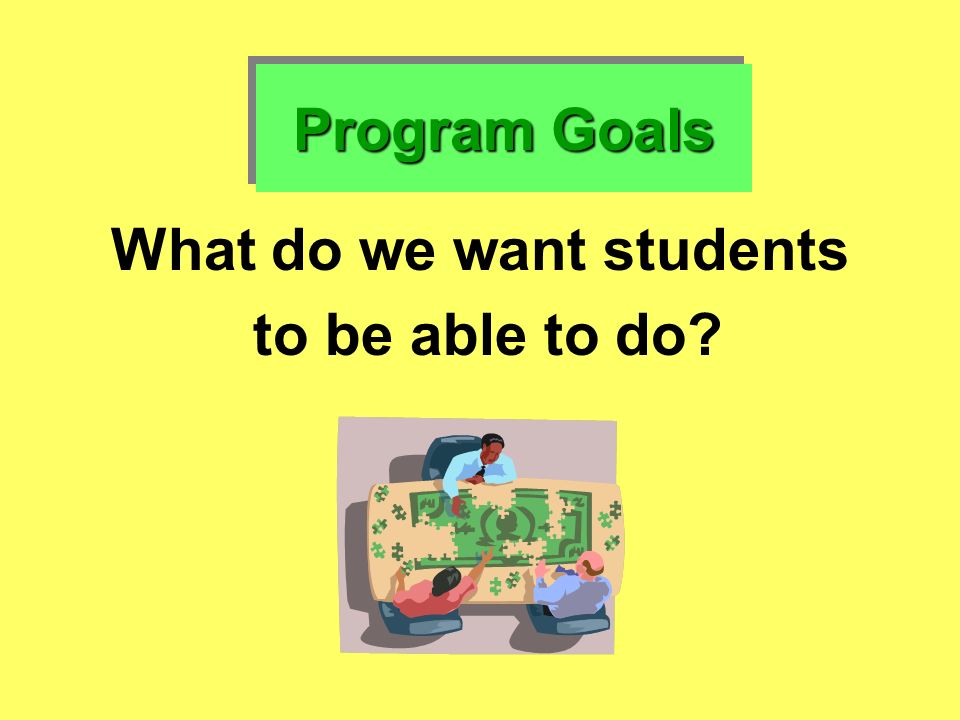 Program Goals

What do we want students to be able to do?